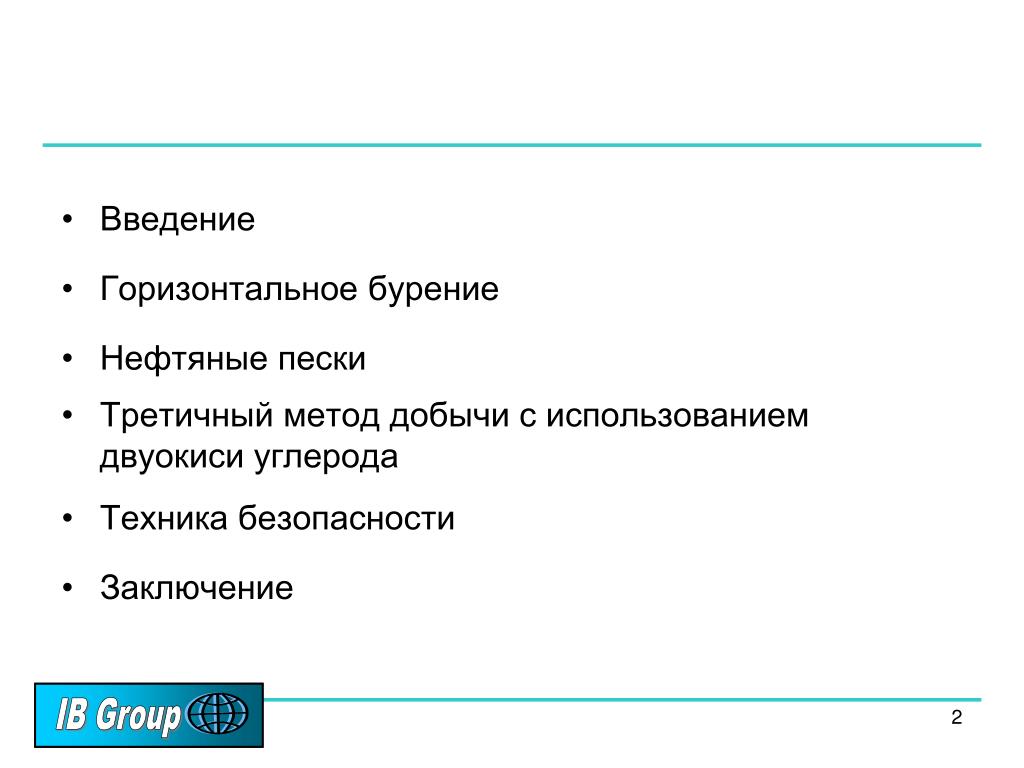 • Введение

• Горизонтальное бурение

• Нефтяные пески

• Третичный метод добычи с использованием двуокиси углерода

• Техника безопасности

• Заключение

IB Group

2